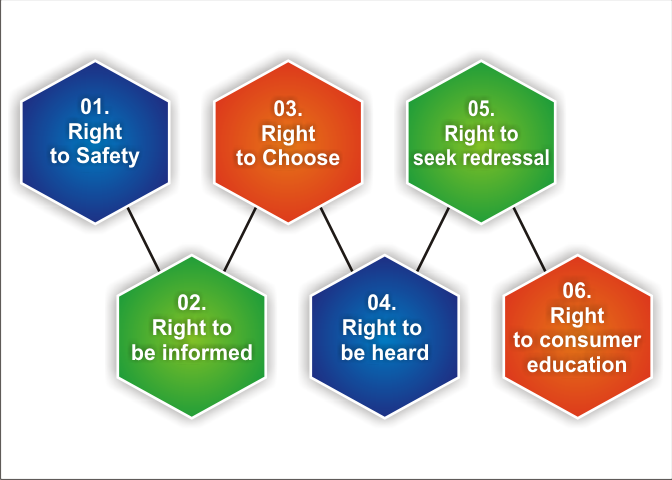 01.
Right
to Safety

02.
Right to
be informed

03.
Right
to Choose

04.
Right to
be heard

05.
Right to
seek redressal

06.
Right
to consumer
education